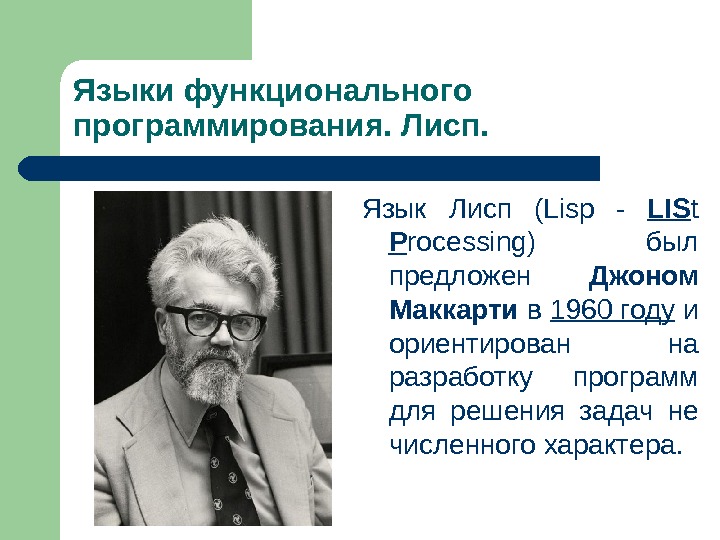 Языки функционального программирования. Лисп.

Язык Лисп (Lisp - LISt Processing) был предложен Джоном Маккарти в 1960 году и ориентирован на разработку программ для решения задач не численного характера.